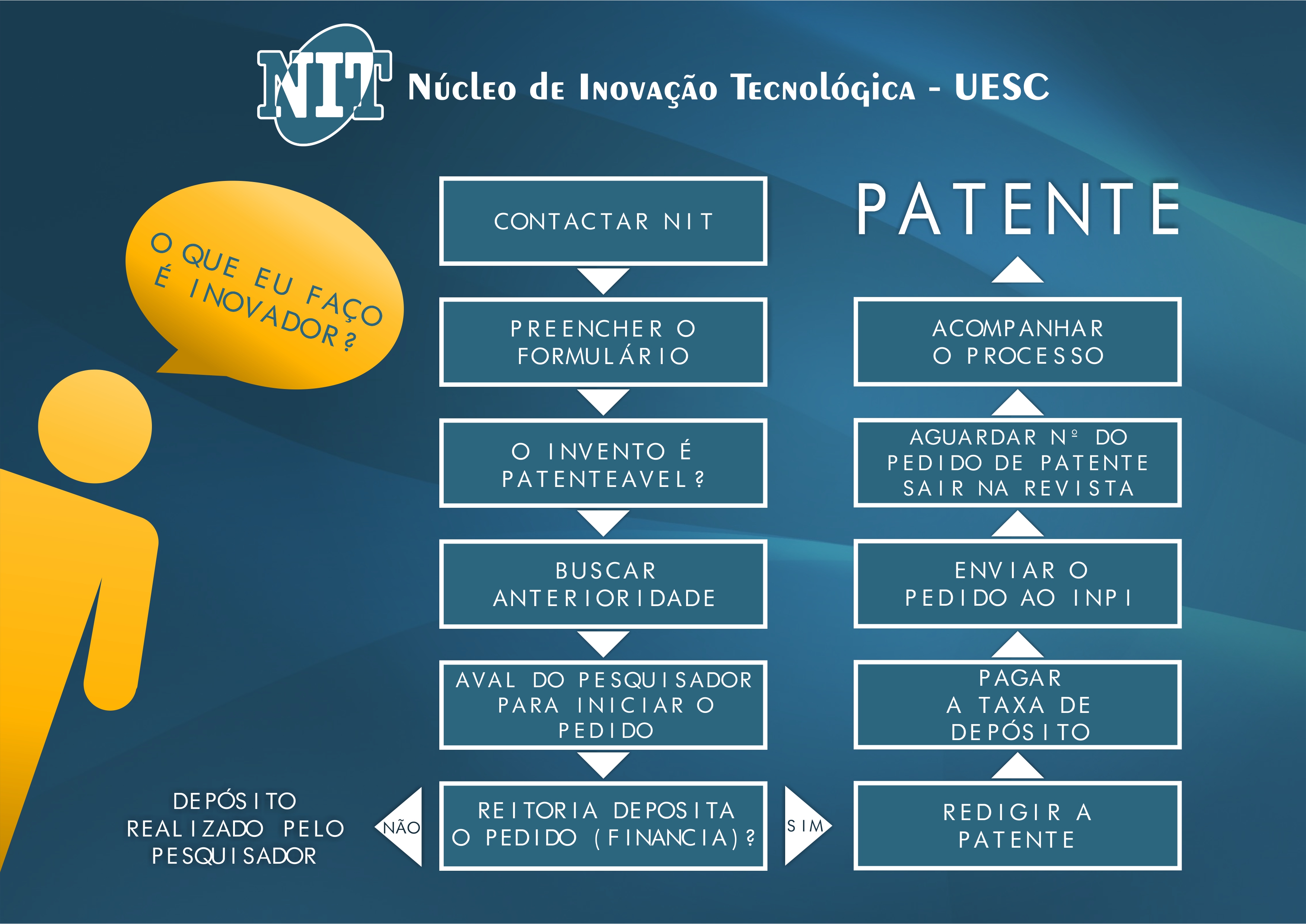 NIT Núcleo de Inovação Tecnológica - UESC

O QUE EU FAÇO É INOVADOR?

CONTACTAR NIT

PREENCHER O FORMULÁRIO

O INVENTO É PATENTEAVEL?

BUSCAR ANTERIORIDADE

AVAL DO PESQUISADOR PARA INICIAR O PEDIDO

REITORIA DEPOSITA O PEDIDO (FINANCIA)?

NÃO

DEPÓSITO REALIZADO PELO PESQUISADOR

SIM

REDIGIR A PATENTE

PAGAR A TAXA DE DEPÓSITO

ENVIAR O PEDIDO AO INPI

AGUARDAR Nº DO PEDIDO DE PATENTE SAIR NA REVISTA

ACOMPANHAR O PROCESSO

PATENTE